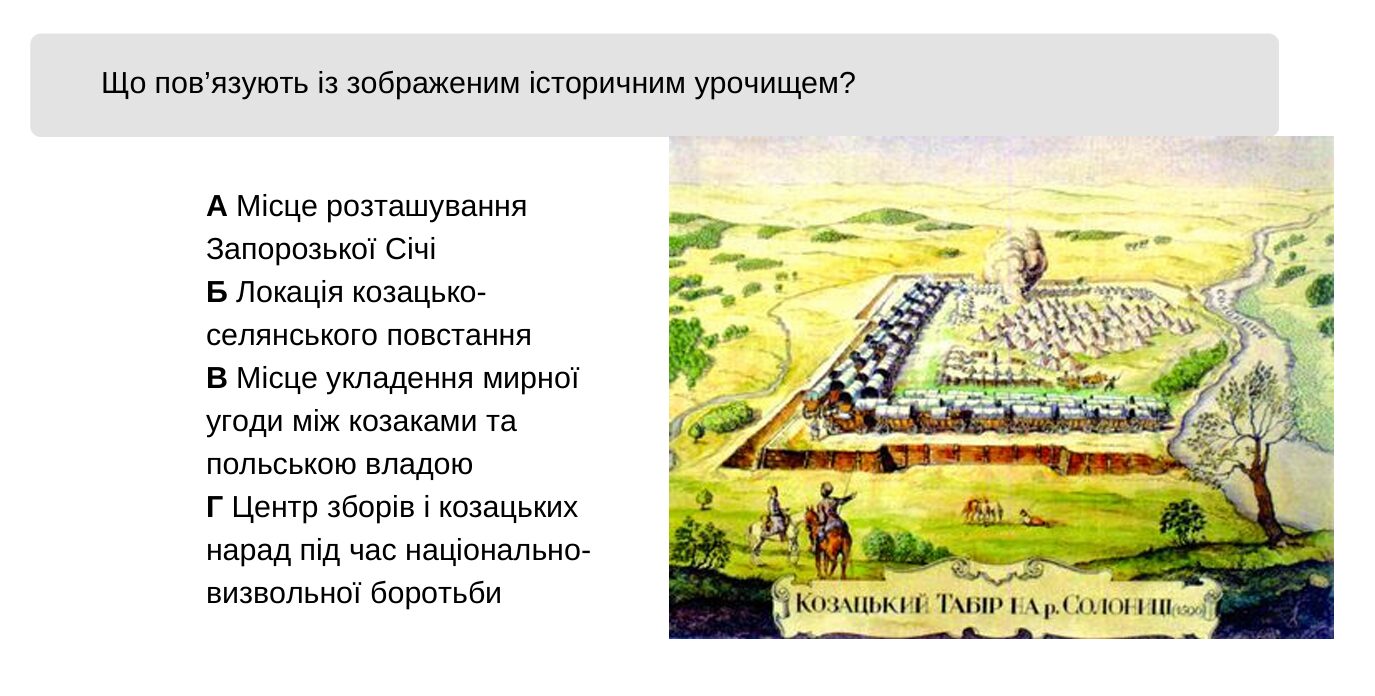 Що пов’язують із зображеним історичним урочищем?

**А** Місце розташування Запорозької Січі
**Б** Локація козацько-селянського повстання
**В** Місце укладення мирної угоди між козаками та польською владою
**Г** Центр зборів і козацьких нарад під час національно-визвольної боротьби

КОЗАЦЬКИЙ ТАБІР НА р. СОЛОНИЦІ (1596)